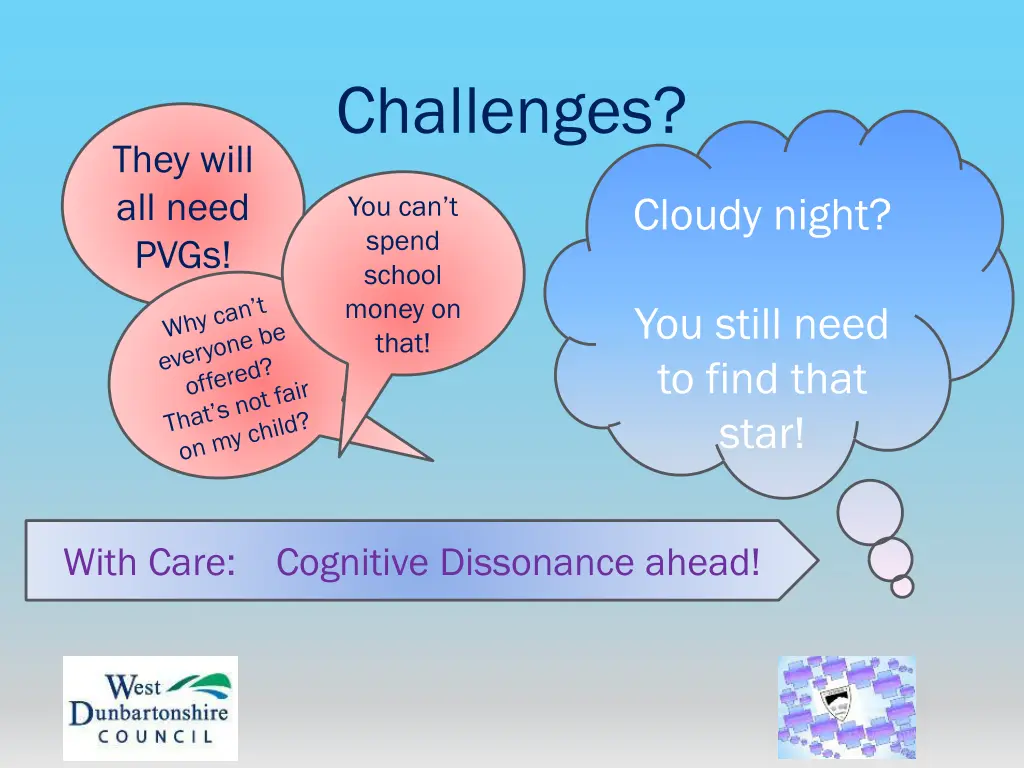 Challenges?

They will all need PVGs!

You can't spend school money on that!

Why can't everyone be offered? That's not fair on my child?

Cloudy night?

You still need to find that star!

With Care: Cognitive Dissonance ahead!

West Dunbartonshire COUNCIL